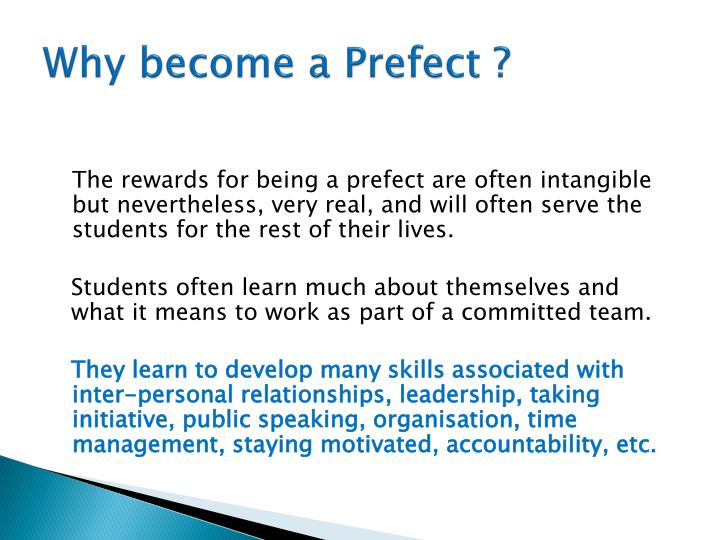 Why become a Prefect ?

The rewards for being a prefect are often intangible but nevertheless, very real, and will often serve the students for the rest of their lives.

Students often learn much about themselves and what it means to work as part of a committed team.

They learn to develop many skills associated with inter-personal relationships, leadership, taking initiative, public speaking, organisation, time management, staying motivated, accountability, etc.